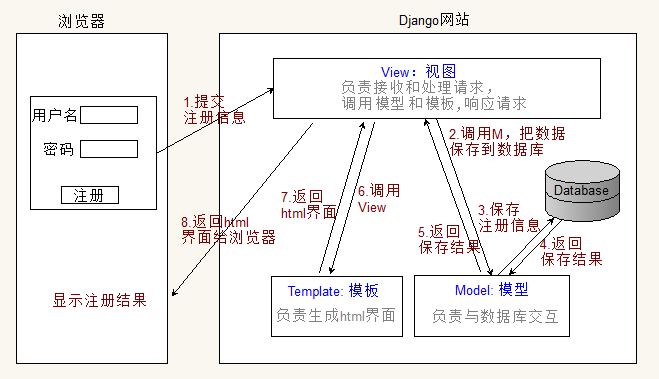 浏览器

用户名

密码

注册

显示注册结果

Django网站

View：视图
负责接收和处理请求，
调用模型和模板,响应请求

1.提交
注册信息

2.调用M，把数据
保存到数据库

Database

3.保存
注册信息

4.返回
保存结果

5.返回
保存结果

6.调用
View

7.返回
html界面

8.返回html
界面给浏览器

Template: 模板
负责生成html界面

Model: 模型
负责与数据库交互